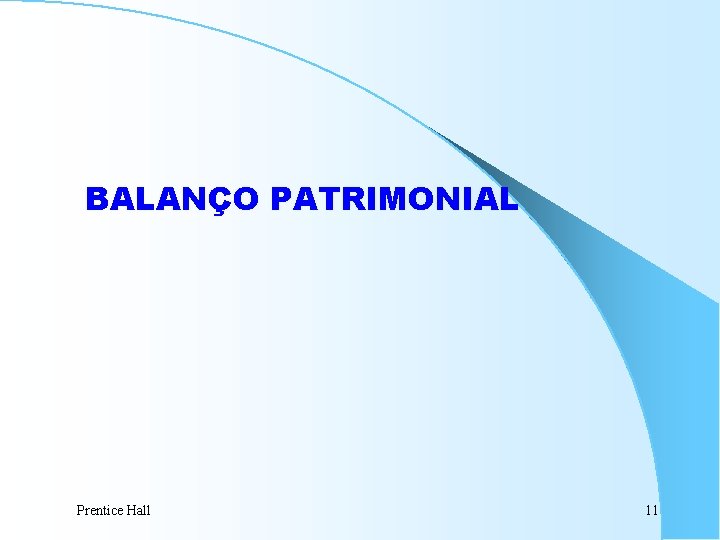 BALANÇO PATRIMONIAL

Prentice Hall

11